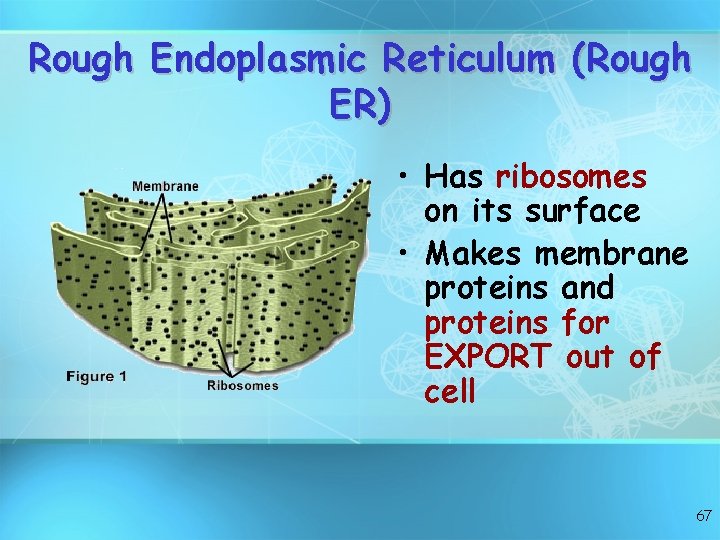 Rough Endoplasmic Reticulum (Rough ER)

Membrane

Figure 1

Ribosomes

• Has ribosomes on its surface
• Makes membrane proteins and proteins for EXPORT out of cell

67